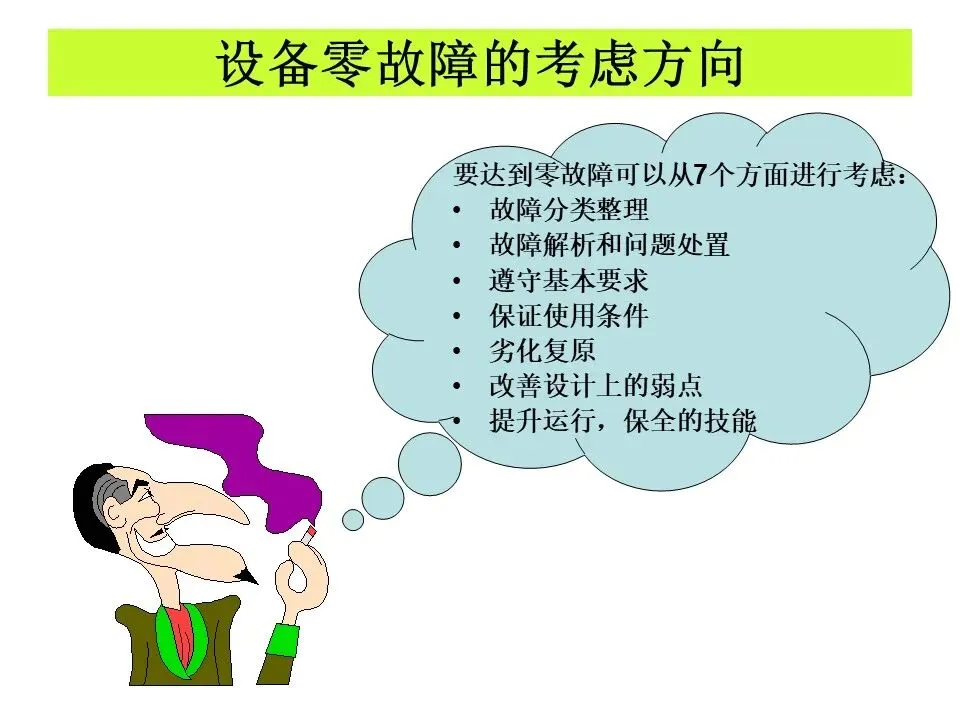 设备零故障的考虑方向

要达到零故障可以从7个方面进行考虑：
• 故障分类整理
• 故障解析和问题处置
• 遵守基本要求
• 保证使用条件
• 劣化复原
• 改善设计上的弱点
• 提升运行，保全的技能